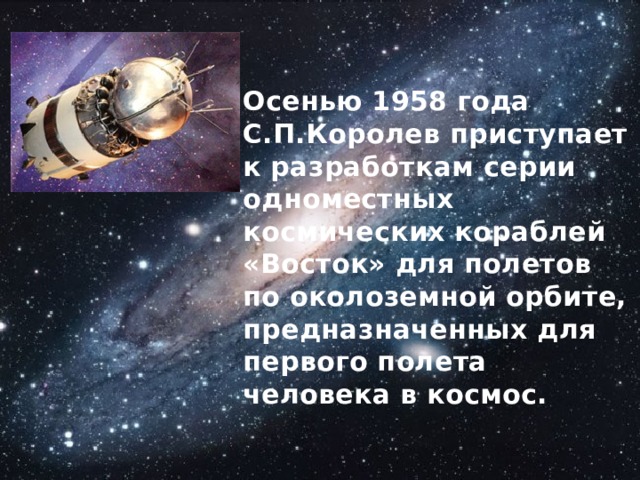 Осенью 1958 года С.П.Королев приступает к разработкам серии одноместных космических кораблей «Восток» для полетов по околоземной орбите, предназначенных для первого полета человека в космос.